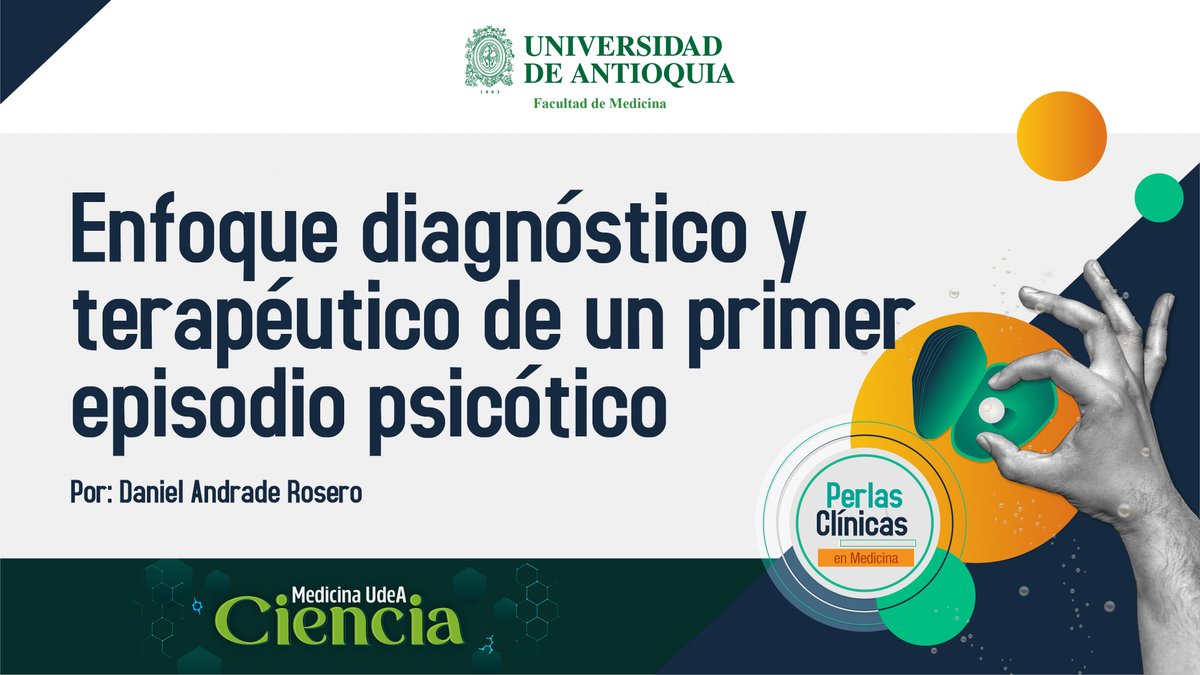 UNIVERSIDAD DE ANTIOQUIA
1803
Facultad de Medicina

Enfoque diagnóstico y terapéutico de un primer episodio psicótico

Por: Daniel Andrade Rosero

Perlas Clínicas
en Medicina

Medicina UdeA
Ciencia